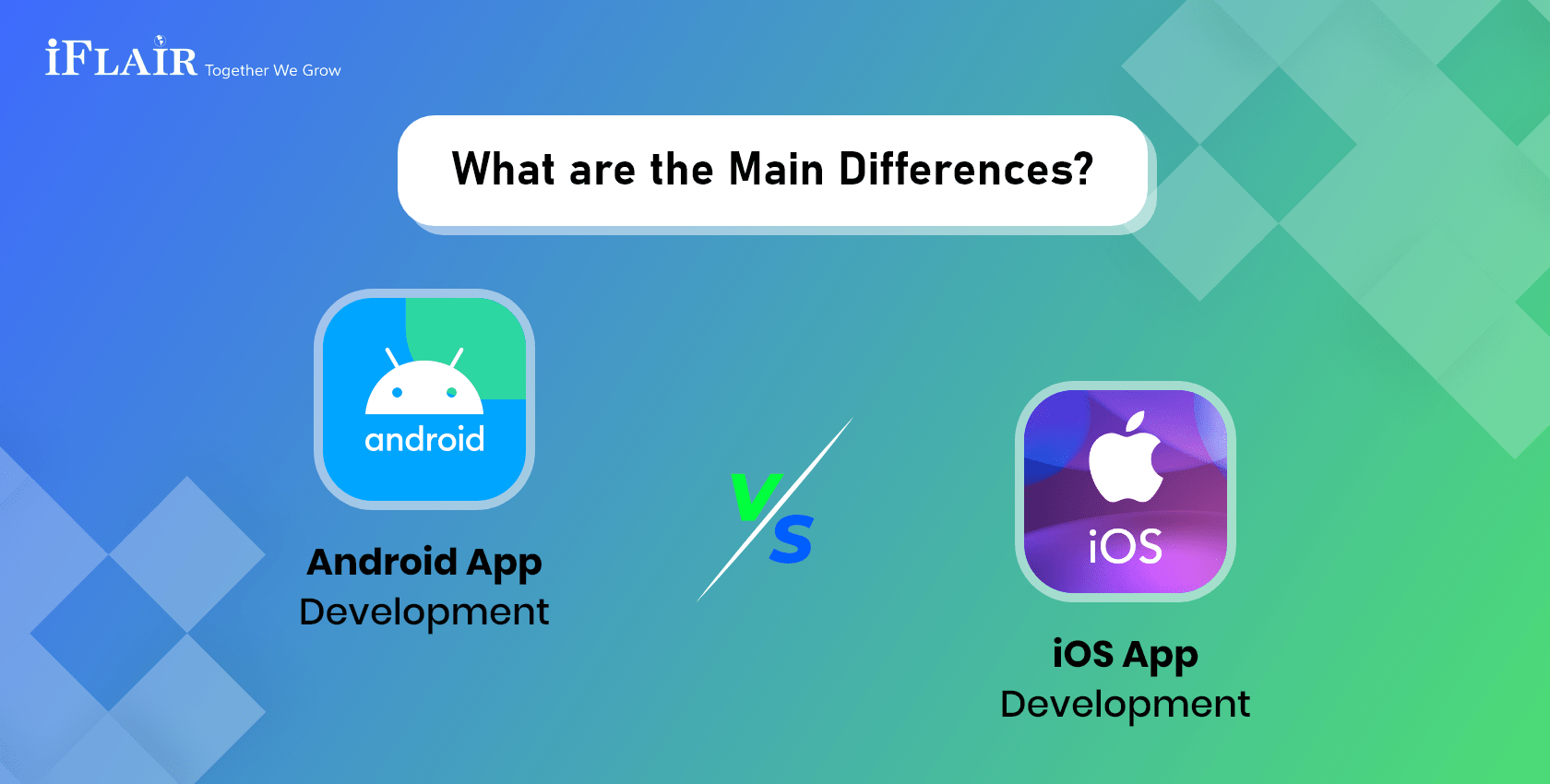 iFLAIR Together We Grow

What are the Main Differences?

android

Android App Development

VS

iOS

iOS App Development